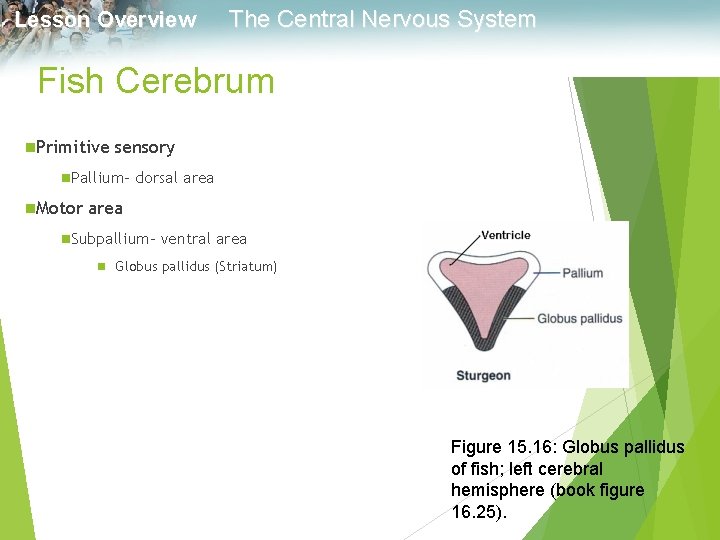 Lesson Overview The Central Nervous System

Fish Cerebrum

Primitive sensory

Pallium- dorsal area

Motor area

Subpallium- ventral area

Globus pallidus (Striatum)

Ventricle

Pallium

Globus pallidus

Sturgeon

Figure 15.16: Globus pallidus of fish; left cerebral hemisphere (book figure 16.25).